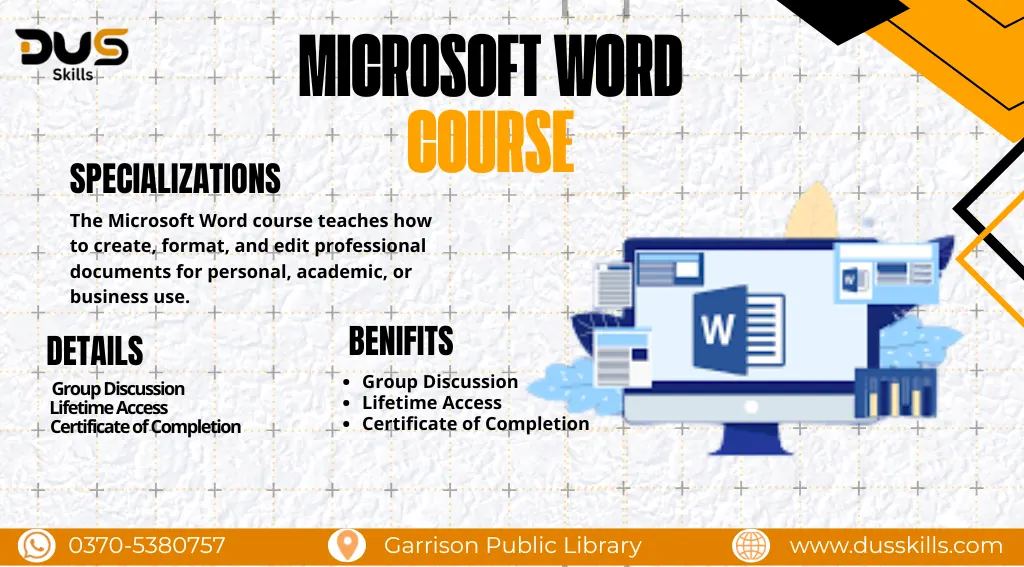 DUS
Skills

MICROSOFT WORD
COURSE

SPECIALIZATIONS

The Microsoft Word course teaches how to create, format, and edit professional documents for personal, academic, or business use.

DETAILS

Group Discussion
Lifetime Access
Certificate of Completion

BENIFITS

- Group Discussion
- Lifetime Access
- Certificate of Completion

W

0370-5380757
Garrison Public Library
www.dusskills.com